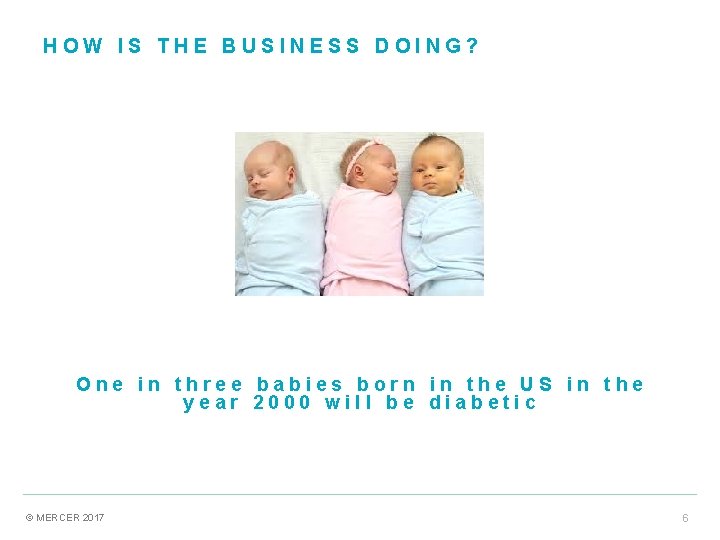 HOW IS THE BUSINESS DOING?

One in three babies born in the US in the year 2000 will be diabetic

© MERCER 2017

6